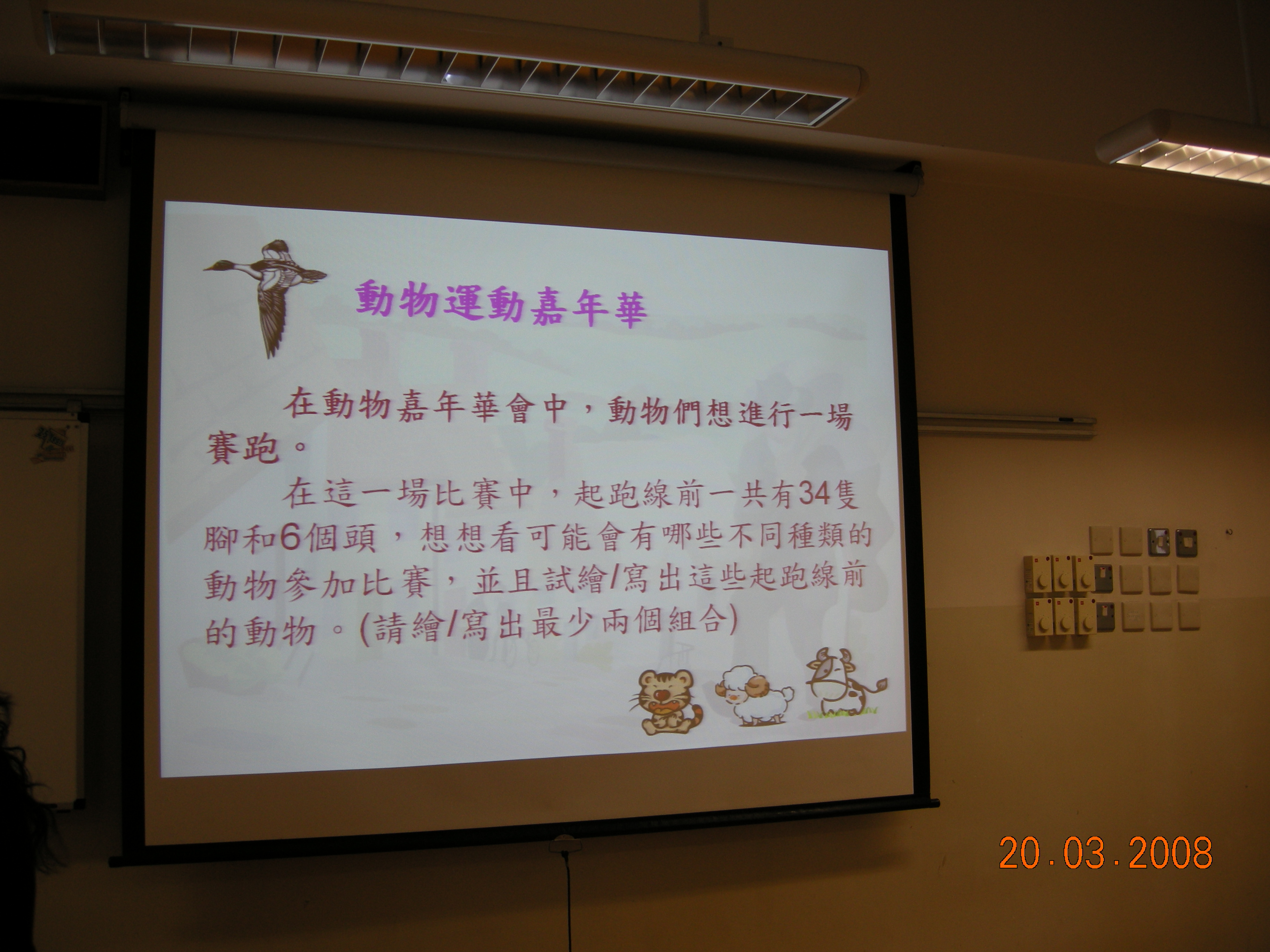 動物運動嘉年華

在動物嘉年華會中，動物們想進行一場賽跑。

在這一場比賽中，起跑線前一共有34隻腳和6個頭，想想看可能會有哪些不同種類的動物參加比賽，並且試繪/寫出這些起跑線前的動物。(請繪/寫出最少兩個組合)

20.03.2008